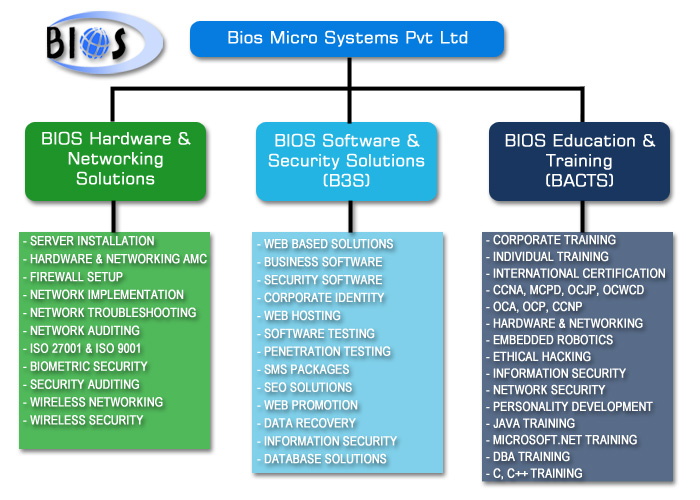 BIOS

Bios Micro Systems Pvt Ltd

BIOS Hardware & Networking Solutions

- SERVER INSTALLATION
- HARDWARE & NETWORKING AMC
- FIREWALL SETUP
- NETWORK IMPLEMENTATION
- NETWORK TROUBLESHOOTING
- NETWORK AUDITING
- ISO 27001 & ISO 9001
- BIOMETRIC SECURITY
- SECURITY AUDITING
- WIRELESS NETWORKING
- WIRELESS SECURITY

BIOS Software & Security Solutions (B3S)

- WEB BASED SOLUTIONS
- BUSINESS SOFTWARE
- SECURITY SOFTWARE
- CORPORATE IDENTITY
- WEB HOSTING
- SOFTWARE TESTING
- PENETRATION TESTING
- SMS PACKAGES
- SEO SOLUTIONS
- WEB PROMOTION
- DATA RECOVERY
- INFORMATION SECURITY
- DATABASE SOLUTIONS

BIOS Education & Training (BACTS)

- CORPORATE TRAINING
- INDIVIDUAL TRAINING
- INTERNATIONAL CERTIFICATION
- CCNA, MCPD, OCJP, OCWCD
- OCA, OCP, CCNP
- HARDWARE & NETWORKING
- EMBEDDED ROBOTICS
- ETHICAL HACKING
- INFORMATION SECURITY
- NETWORK SECURITY
- PERSONALITY DEVELOPMENT
- JAVA TRAINING
- MICROSOFT.NET TRAINING
- DBA TRAINING
- C, C++ TRAINING